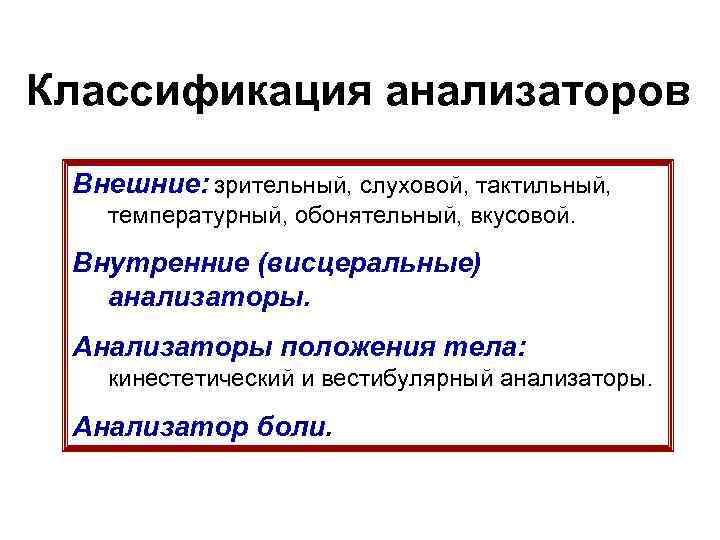 Классификация анализаторов

Внешние: зрительный, слуховой, тактильный, температурный, обонятельный, вкусовой.

Внутренние (висцеральные) анализаторы.

Анализаторы положения тела: кинестетический и вестибулярный анализаторы.

Анализатор боли.